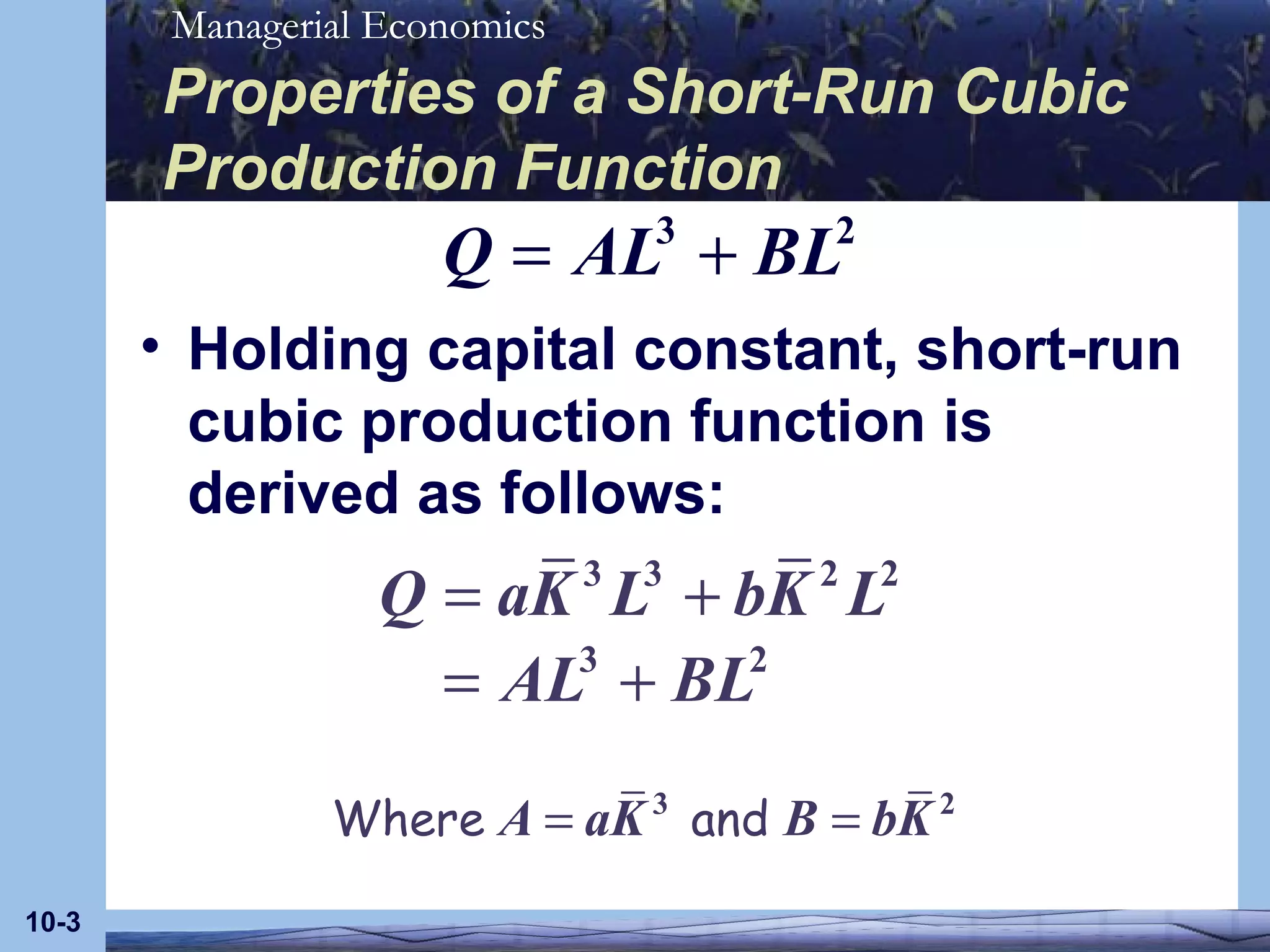 Managerial Economics

Properties of a Short-Run Cubic Production Function

$Q = AL^3 + BL^2$

• Holding capital constant, short-run cubic production function is derived as follows:

$Q = a\bar{K}^3 L^3 + b\bar{K}^2 L^2$
$= AL^3 + BL^2$

Where $A = a\bar{K}^3$ and $B = b\bar{K}^2$

10-3